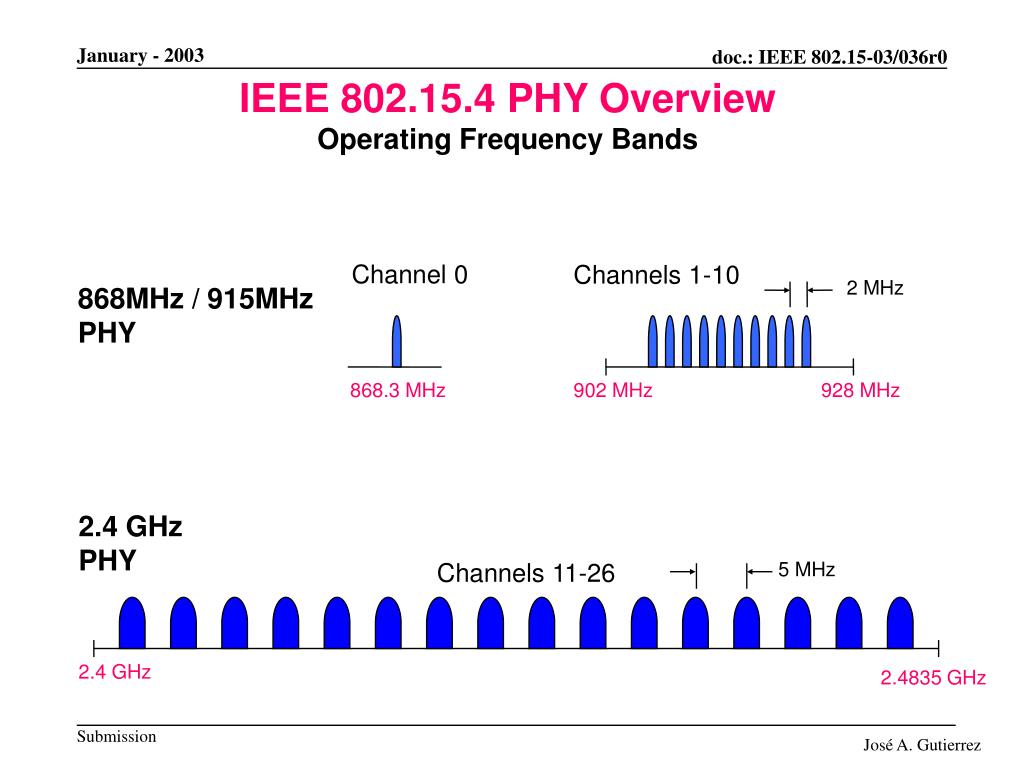 January - 2003

doc.: IEEE 802.15-03/036r0

IEEE 802.15.4 PHY Overview
Operating Frequency Bands

868MHz / 915MHz PHY

Channel 0

Channels 1-10

2 MHz

868.3 MHz

902 MHz

928 MHz

2.4 GHz PHY

Channels 11-26

5 MHz

2.4 GHz

2.4835 GHz

Submission

José A. Gutierrez